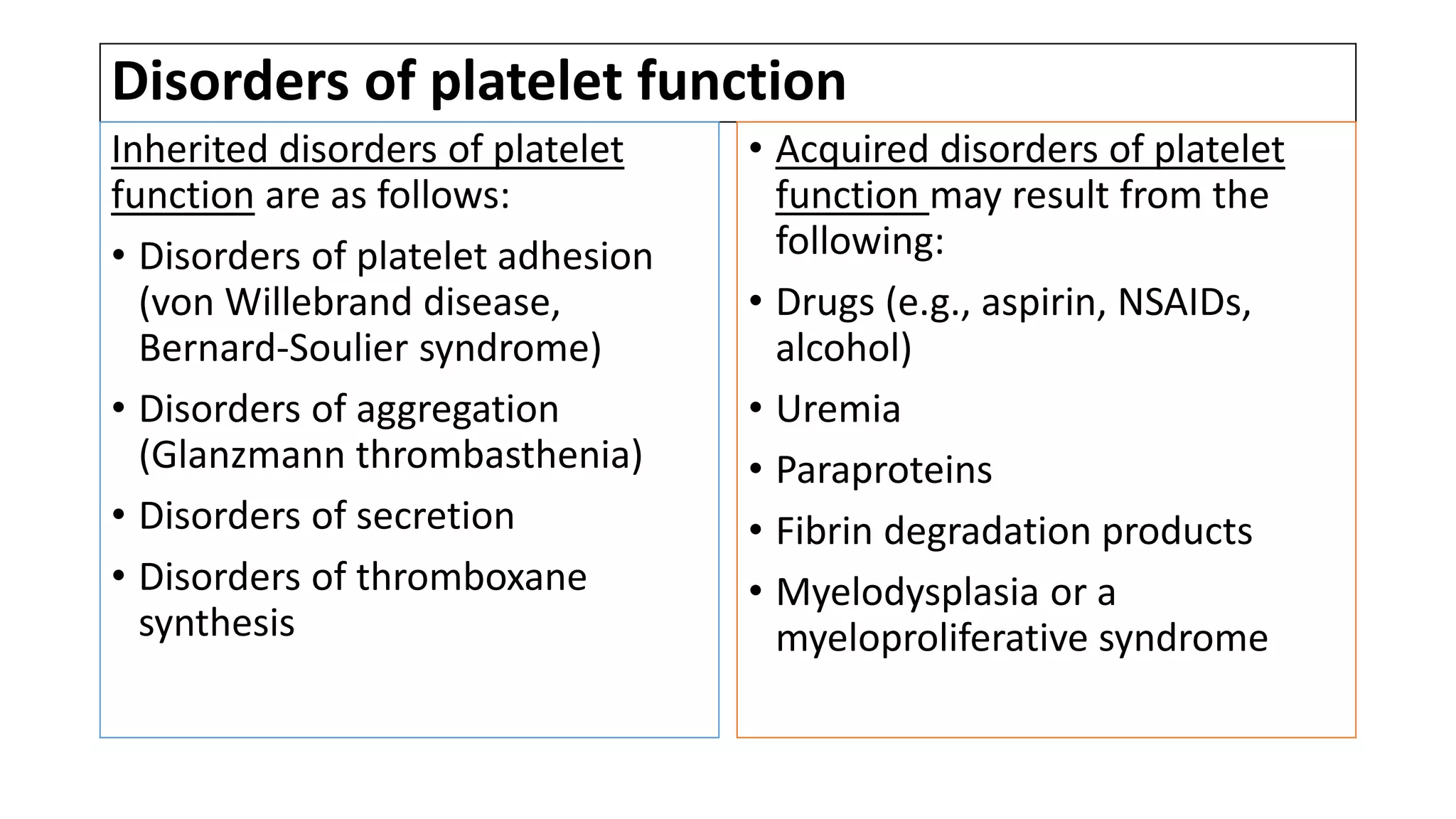 Disorders of platelet function

Inherited disorders of platelet function are as follows:

• Disorders of platelet adhesion (von Willebrand disease, Bernard-Soulier syndrome)
• Disorders of aggregation (Glanzmann thrombasthenia)
• Disorders of secretion
• Disorders of thromboxane synthesis

• Acquired disorders of platelet function may result from the following:
• Drugs (e.g., aspirin, NSAIDs, alcohol)
• Uremia
• Paraproteins
• Fibrin degradation products
• Myelodysplasia or a myeloproliferative syndrome